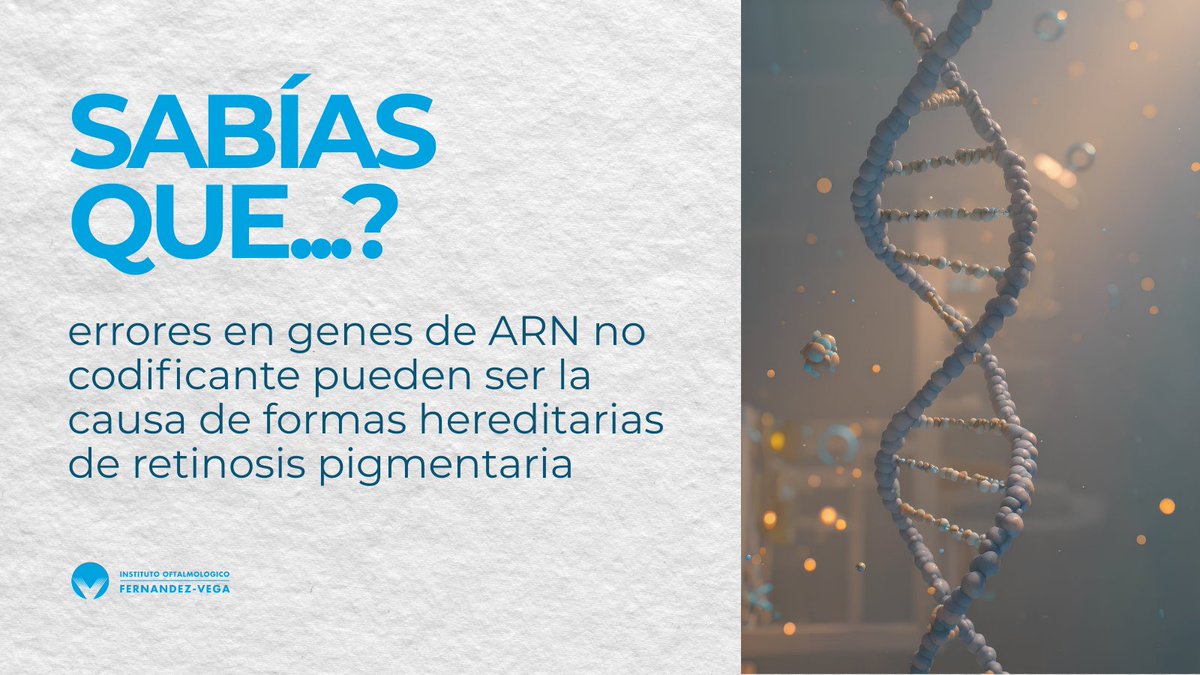 SABÍAS QUE...?

errores en genes de ARN no codificante pueden ser la causa de formas hereditarias de retinosis pigmentaria

INSTITUTO OFTALMOLOGICO
FERNANDEZ-VEGA